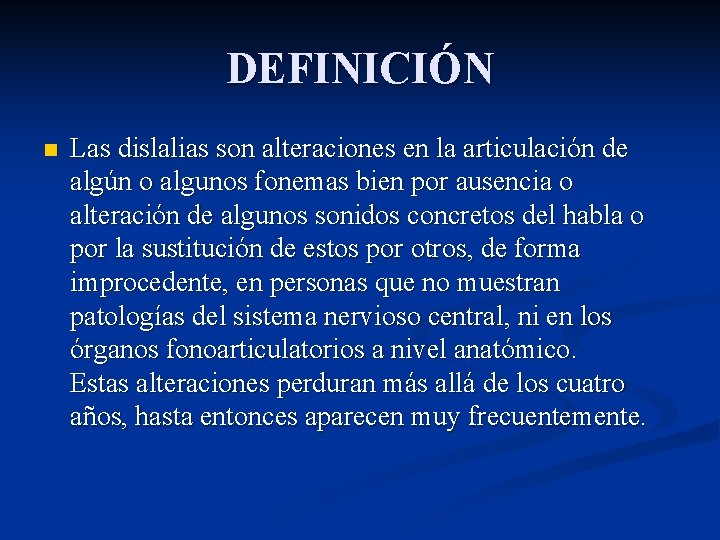 DEFINICIÓN

Las dislalias son alteraciones en la articulación de algún o algunos fonemas bien por ausencia o alteración de algunos sonidos concretos del habla o por la sustitución de estos por otros, de forma improcedente, en personas que no muestran patologías del sistema nervioso central, ni en los órganos fonoarticulatorios a nivel anatómico. Estas alteraciones perduran más allá de los cuatro años, hasta entonces aparecen muy frecuentemente.